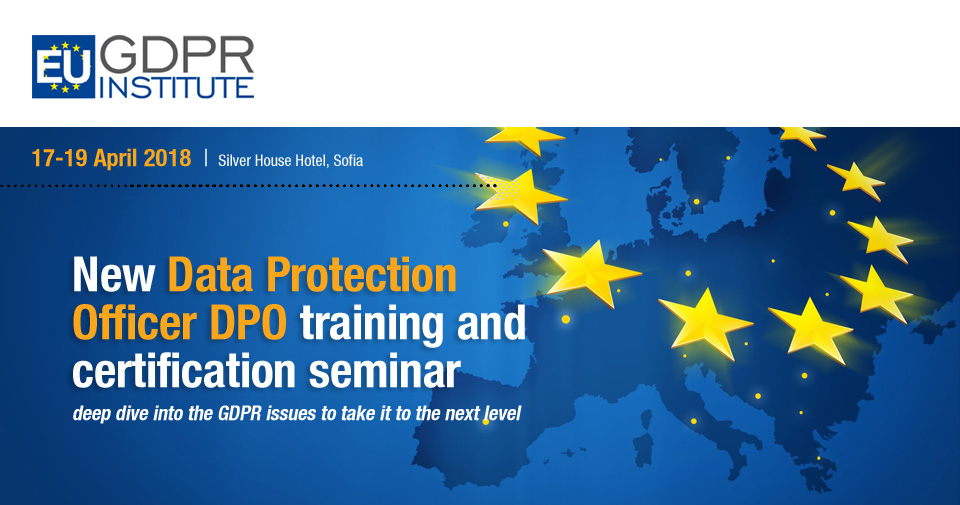 EU GDPR INSTITUTE

17-19 April 2018 | Silver House Hotel, Sofia

New Data Protection Officer DPO training and certification seminar

deep dive into the GDPR issues to take it to the next level